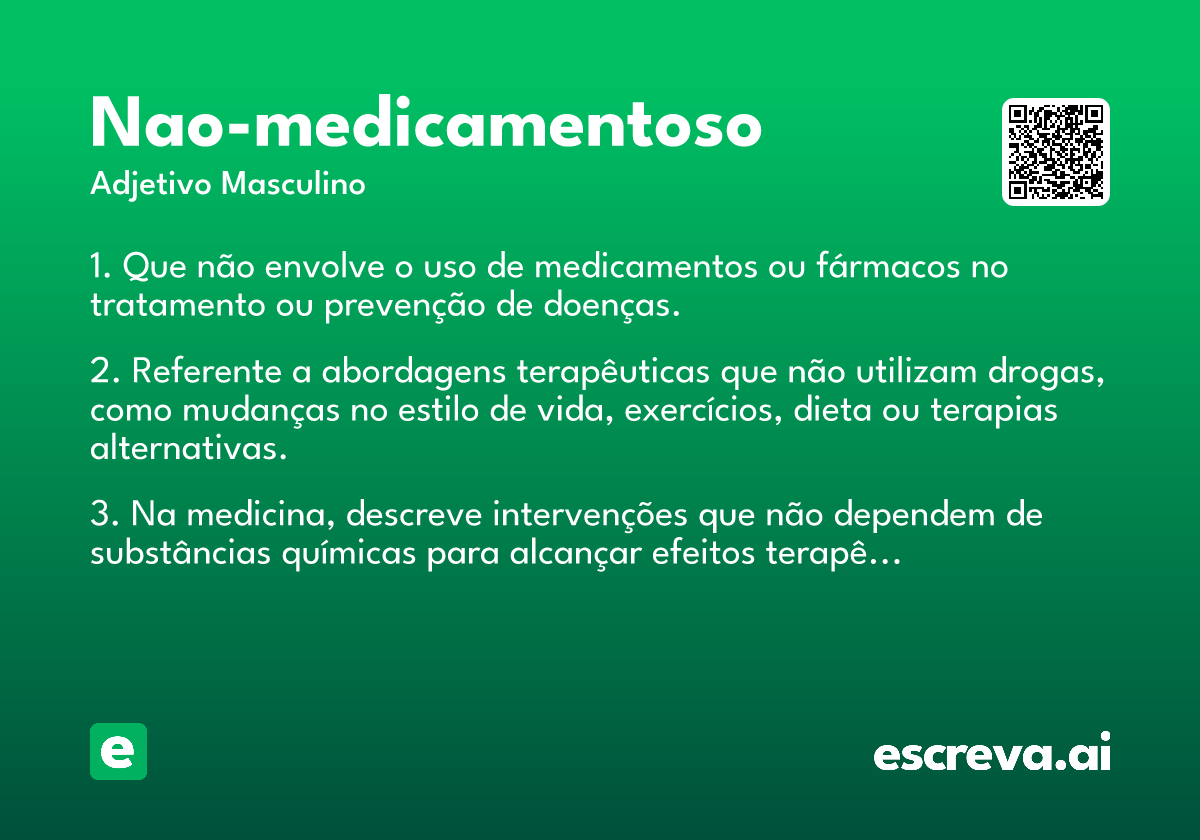 Nao-medicamentoso
Adjetivo Masculino

1. Que não envolve o uso de medicamentos ou fármacos no tratamento ou prevenção de doenças.

2. Referente a abordagens terapêuticas que não utilizam drogas, como mudanças no estilo de vida, exercícios, dieta ou terapias alternativas.

3. Na medicina, descreve intervenções que não dependem de substâncias químicas para alcançar efeitos terapê...

e

escreva.ai